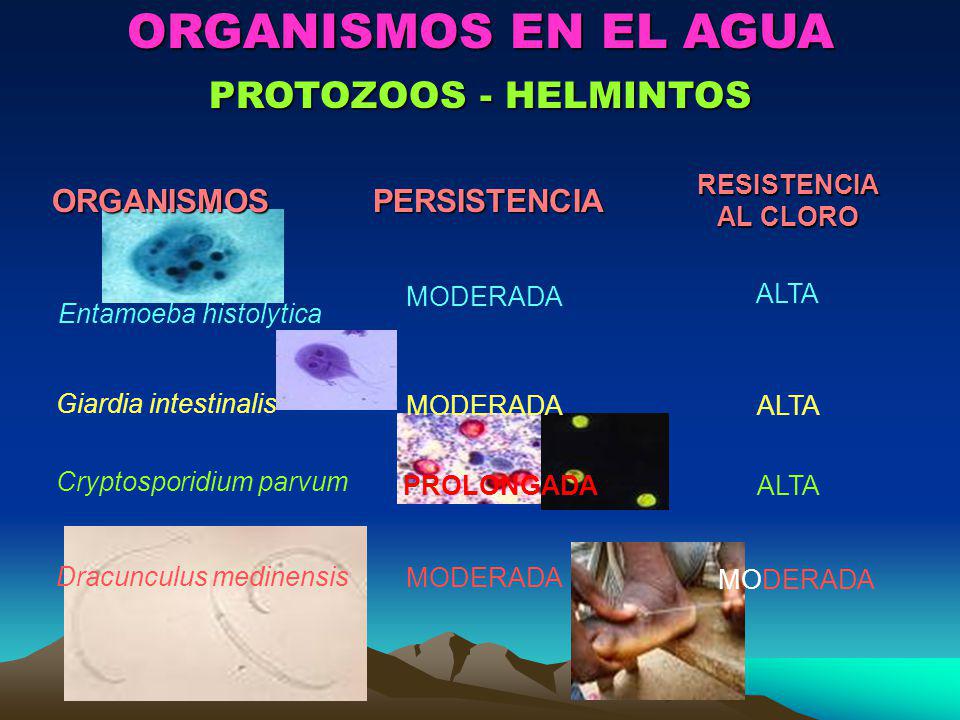 ORGANISMOS EN EL AGUA

PROTOZOOS - HELMINTOS

| ORGANISMOS | PERSISTENCIA | RESISTENCIA AL CLORO |
|---|---|---|
| Entamoeba histolytica | MODERADA | ALTA |
| Giardia intestinalis | MODERADA | ALTA |
| Cryptosporidium parvum | PROLONGADA | ALTA |
| Dracunculus medinensis | MODERADA | MODERADA |